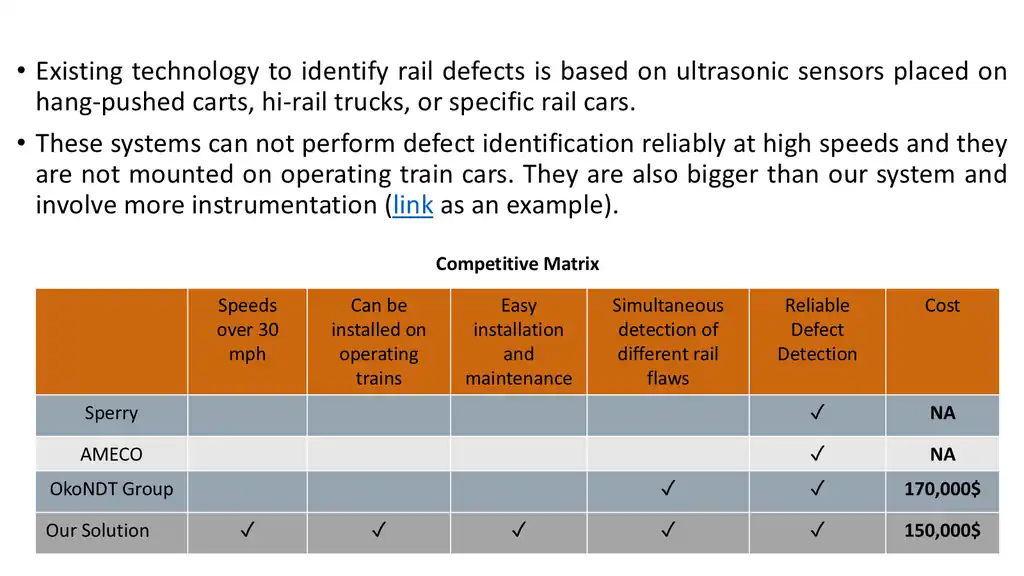 • Existing technology to identify rail defects is based on ultrasonic sensors placed on hang-pushed carts, hi-rail trucks, or specific rail cars.

• These systems can not perform defect identification reliably at high speeds and they are not mounted on operating train cars. They are also bigger than our system and involve more instrumentation (link as an example).

Competitive Matrix

| | Speeds over 30 mph | Can be installed on operating trains | Easy installation and maintenance | Simultaneous detection of different rail flaws | Reliable Defect Detection | Cost |
|---|---|---|---|---|---|---|
| Sperry | | | | | ✓ | NA |
| AMECO | | | | | ✓ | NA |
| OkoNDT Group | | | | ✓ | ✓ | 170,000$ |
| Our Solution | ✓ | ✓ | ✓ | ✓ | ✓ | 150,000$ |